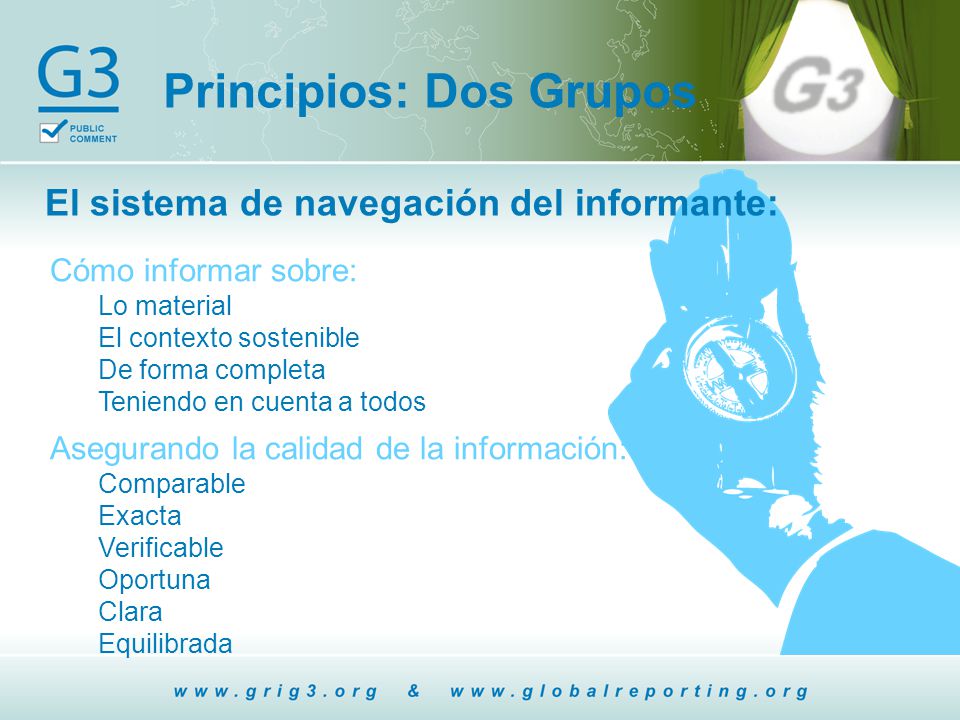 G3
PUBLIC COMMENT

Principios: Dos Grupos

G3

El sistema de navegación del informante:

Cómo informar sobre:
Lo material
El contexto sostenible
De forma completa
Teniendo en cuenta a todos

Asegurando la calidad de la información:
Comparable
Exacta
Verificable
Oportuna
Clara
Equilibrada

www.grig3.org & www.globalreporting.org